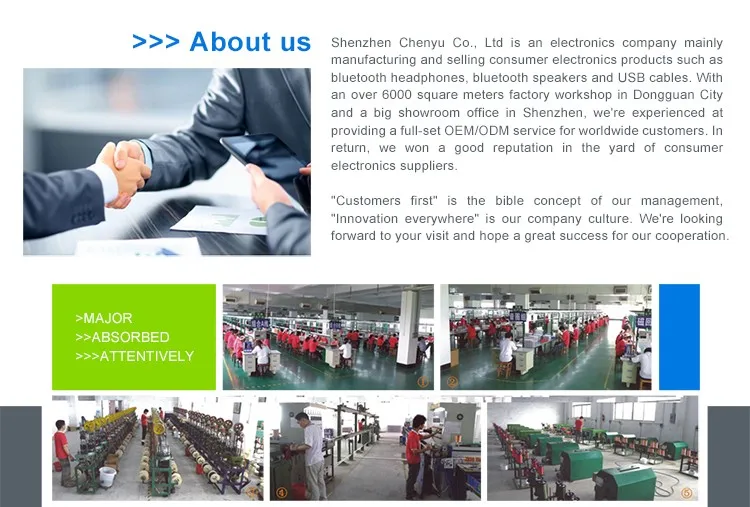 >>> About us

Shenzhen Chenyu Co., Ltd is an electronics company mainly manufacturing and selling consumer electronics products such as bluetooth headphones, bluetooth speakers and USB cables. With an over 6000 square meters factory workshop in Dongguan City and a big showroom office in Shenzhen, we're experienced at providing a full-set OEM/ODM service for worldwide customers. In return, we won a good reputation in the yard of consumer electronics suppliers.

"Customers first" is the bible concept of our management, "Innovation everywhere" is our company culture. We're looking forward to your visit and hope a great success for our cooperation.

>MAJOR
>>ABSORBED
>>>ATTENTIVELY

①

②

④

⑤